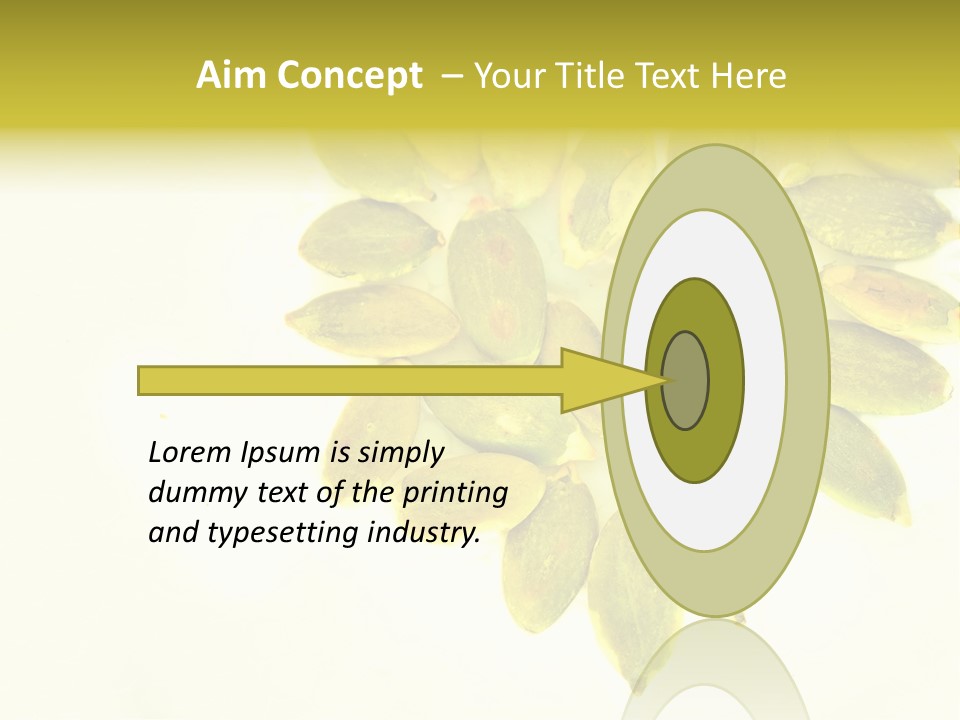 Aim Concept – Your Title Text Here

Lorem Ipsum is simply dummy text of the printing and typesetting industry.